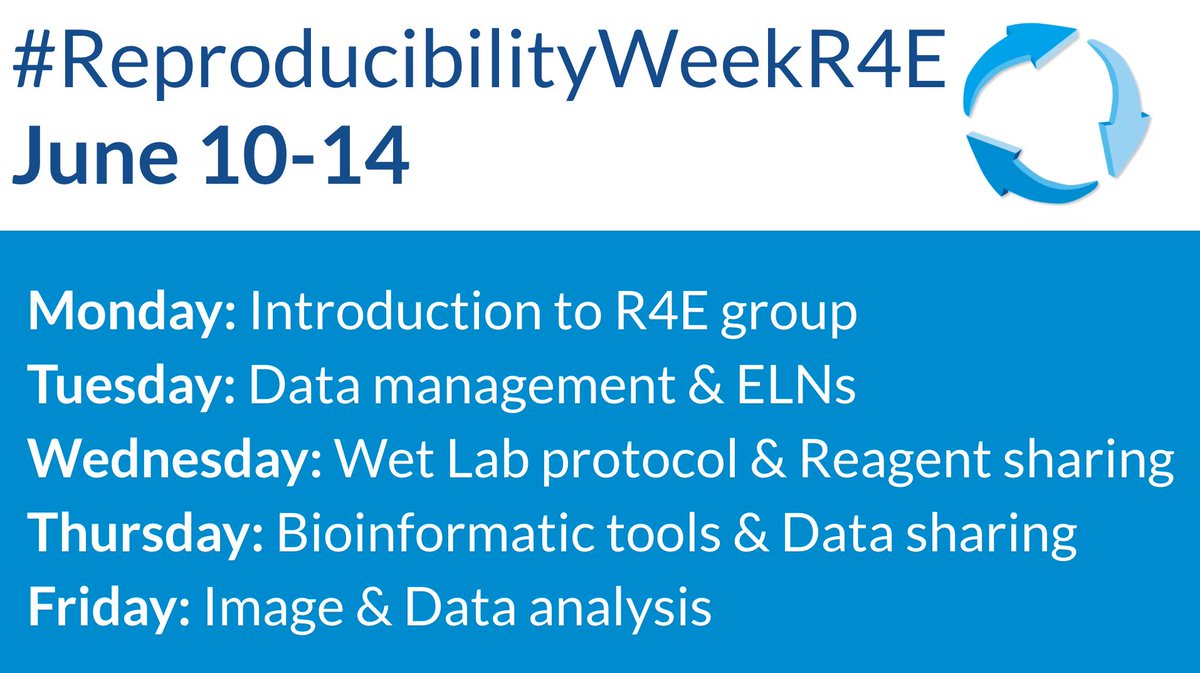 #ReproducibilityWeekR4E
June 10-14

Monday: Introduction to R4E group
Tuesday: Data management & ELNs
Wednesday: Wet Lab protocol & Reagent sharing
Thursday: Bioinformatic tools & Data sharing
Friday: Image & Data analysis